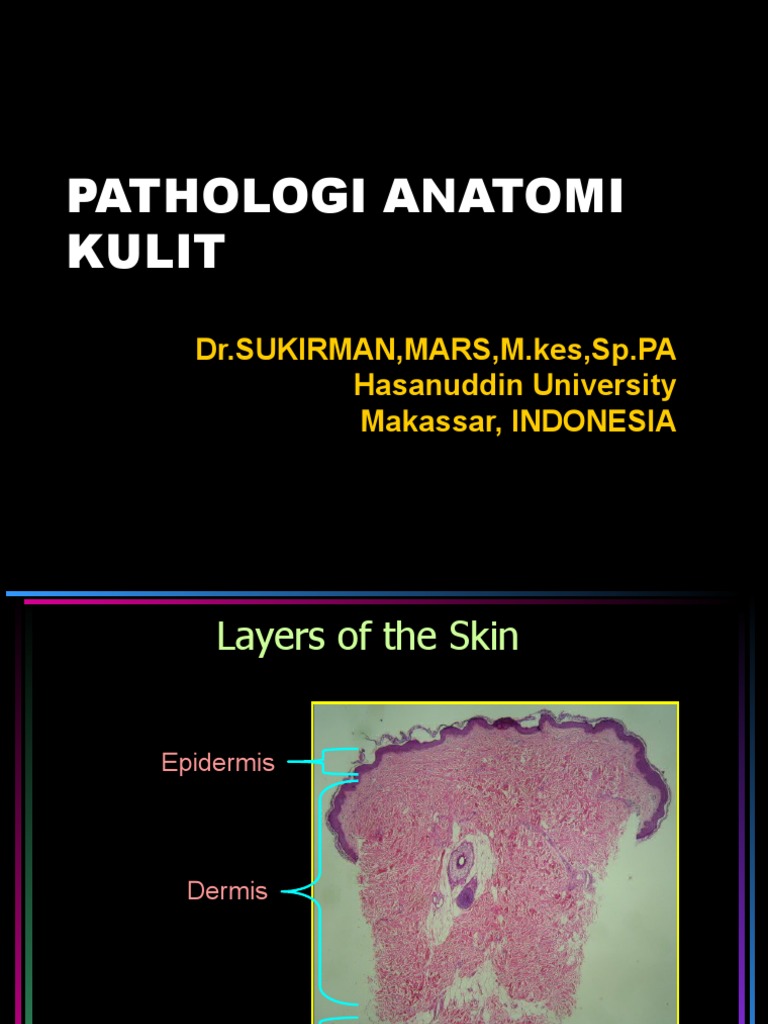 PATHOLOGI ANATOMI KULIT

Dr.SUKIRMAN,MARS,M.kes,Sp.PA
Hasanuddin University
Makassar, INDONESIA

Layers of the Skin

Epidermis

Dermis